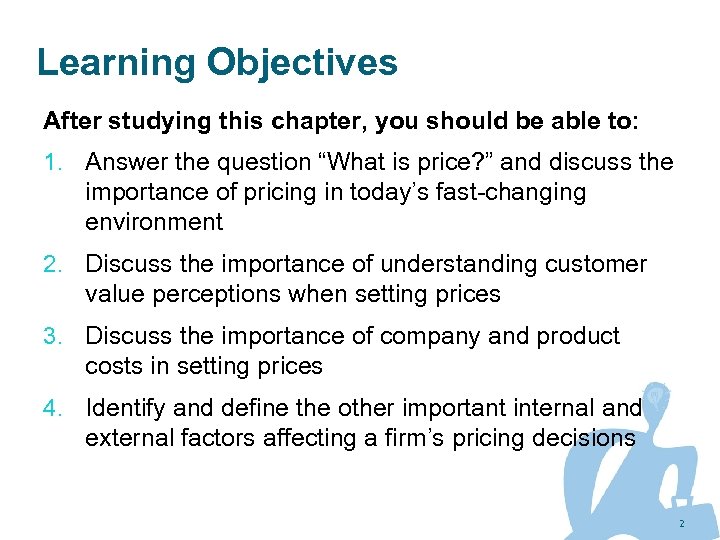 Learning Objectives

After studying this chapter, you should be able to:

1. Answer the question “What is price?” and discuss the importance of pricing in today’s fast-changing environment

2. Discuss the importance of understanding customer value perceptions when setting prices

3. Discuss the importance of company and product costs in setting prices

4. Identify and define the other important internal and external factors affecting a firm’s pricing decisions

2